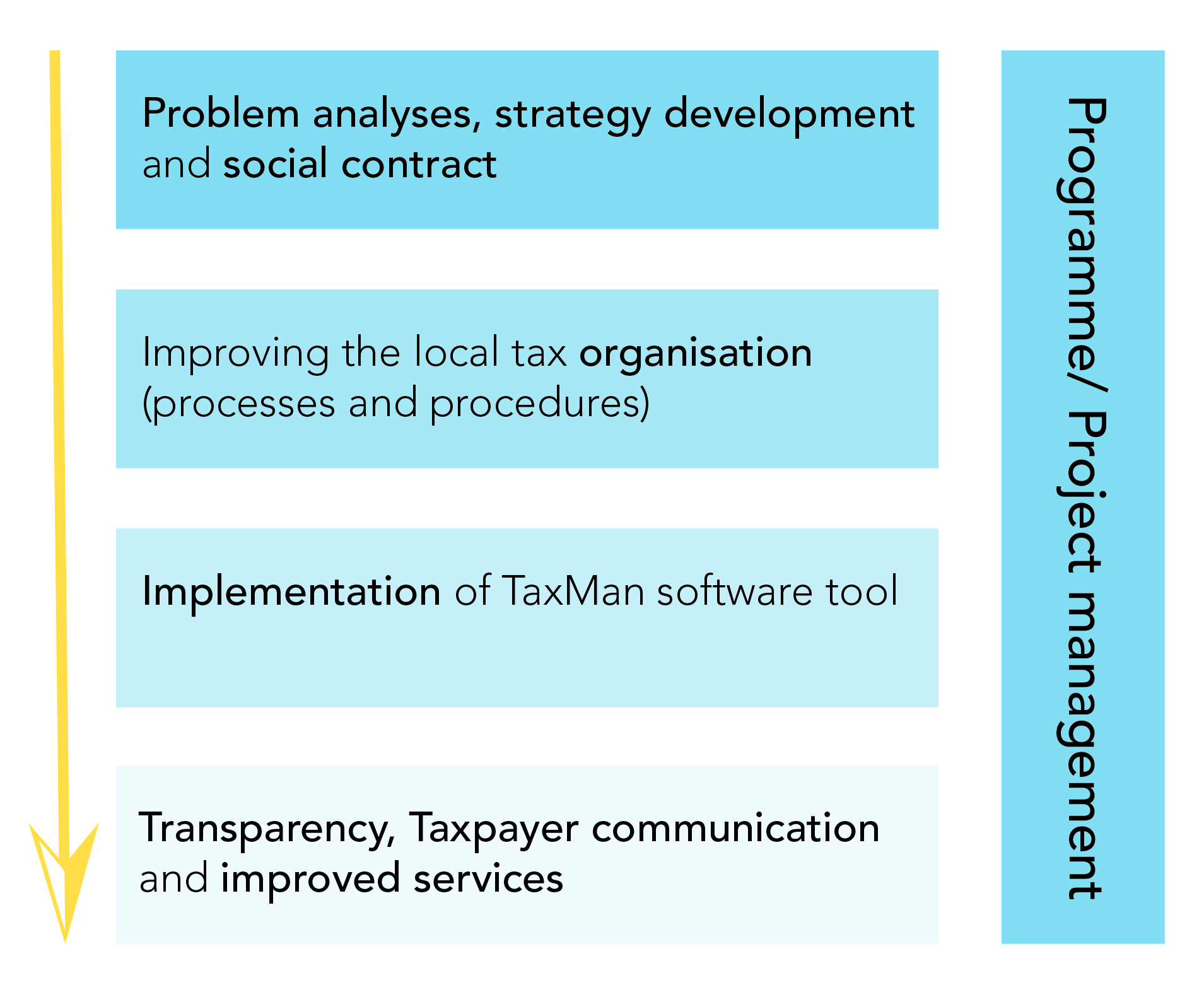 Problem analyses, strategy development and social contract

Improving the local tax organisation (processes and procedures)

Implementation of TaxMan software tool

Transparency, Taxpayer communication and improved services

Programme/ Project management